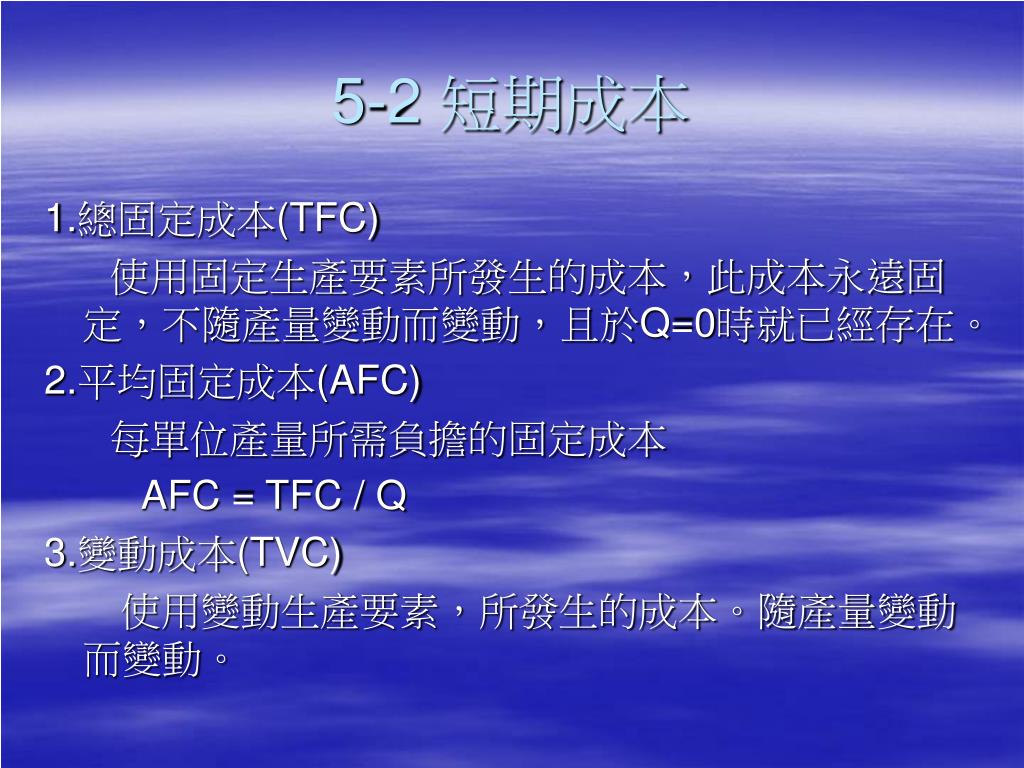 5-2 短期成本

1.總固定成本(TFC)

使用固定生產要素所發生的成本，此成本永遠固定，不隨產量變動而變動，且於Q=0時就已經存在。

2.平均固定成本(AFC)

每單位產量所需負擔的固定成本

AFC = TFC / Q

3.變動成本(TVC)

使用變動生產要素，所發生的成本。隨產量變動而變動。